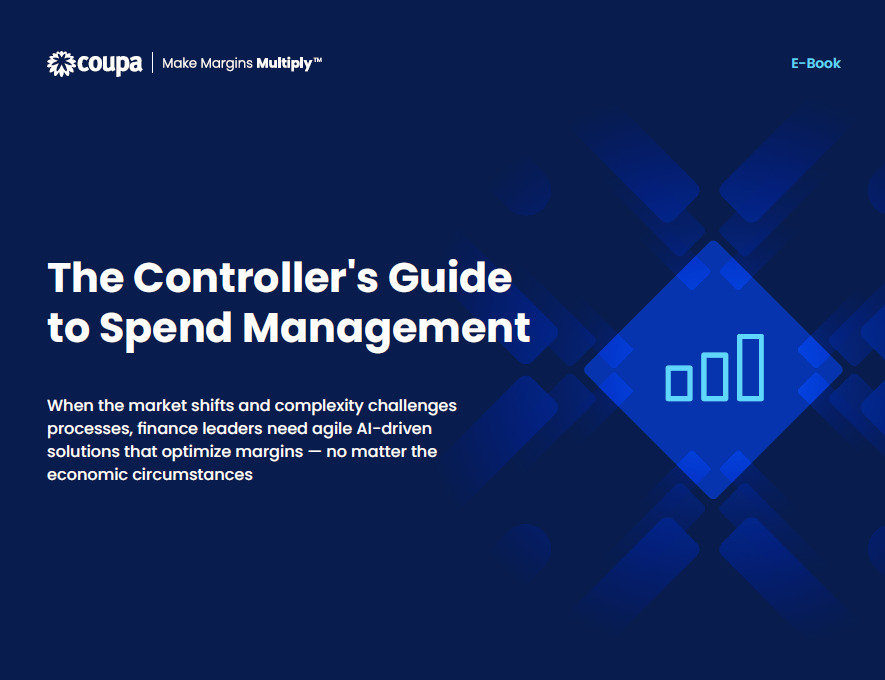 coupa | Make Margins Multiply™

E-Book

The Controller's Guide to Spend Management

When the market shifts and complexity challenges processes, finance leaders need agile AI-driven solutions that optimize margins — no matter the economic circumstances